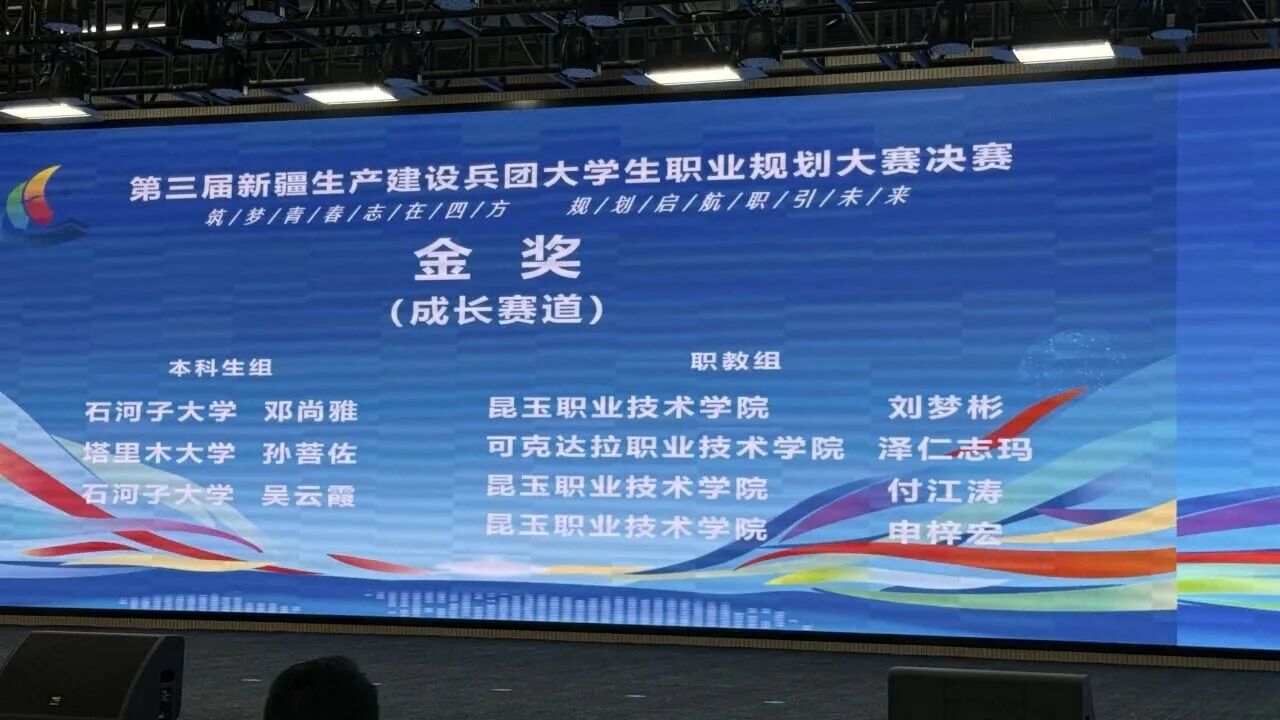 第三届新疆生产建设兵团大学生职业规划大赛决赛
筑梦青春志在四方　规划启航职引未来

金 奖
（成长赛道）

本科生组
石河子大学 邓尚雅
塔里木大学 孙菩佐
石河子大学 吴云霞

职教组
昆玉职业技术学院 刘梦彬
可克达拉职业技术学院 泽仁志玛
昆玉职业技术学院 付江涛
昆玉职业技术学院 申梓宏